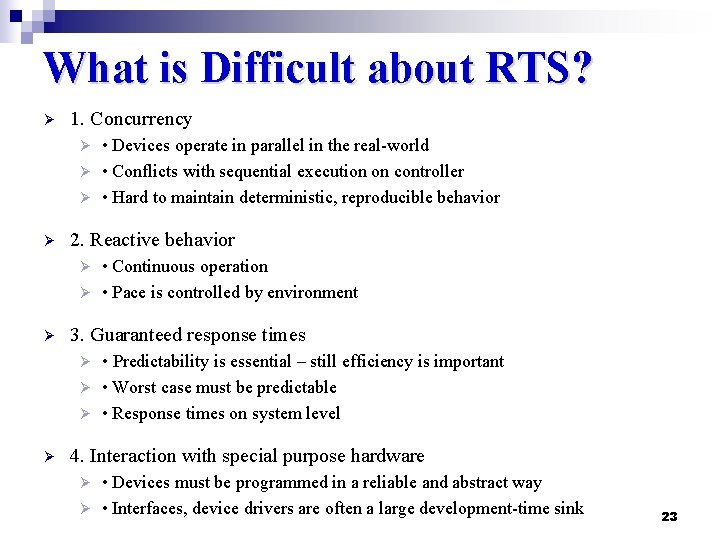 What is Difficult about RTS?

➢ 1. Concurrency
➢ • Devices operate in parallel in the real-world
➢ • Conflicts with sequential execution on controller
➢ • Hard to maintain deterministic, reproducible behavior

➢ 2. Reactive behavior
➢ • Continuous operation
➢ • Pace is controlled by environment

➢ 3. Guaranteed response times
➢ • Predictability is essential – still efficiency is important
➢ • Worst case must be predictable
➢ • Response times on system level

➢ 4. Interaction with special purpose hardware
➢ • Devices must be programmed in a reliable and abstract way
➢ • Interfaces, device drivers are often a large development-time sink

23